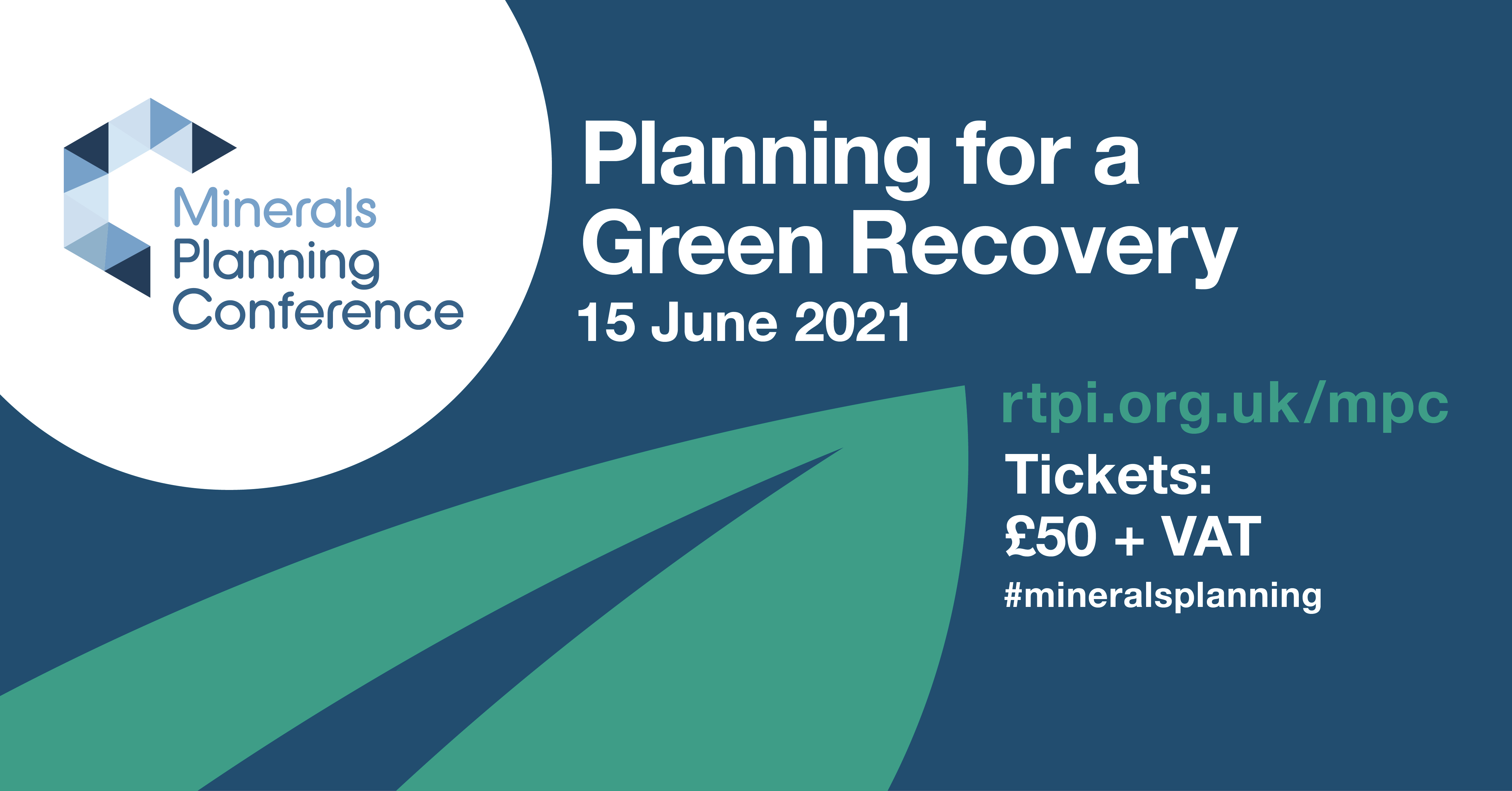 Minerals
Planning
Conference

Planning for a Green Recovery
15 June 2021

rtpi.org.uk/mpc
Tickets:
£50 + VAT
#mineralsplanning